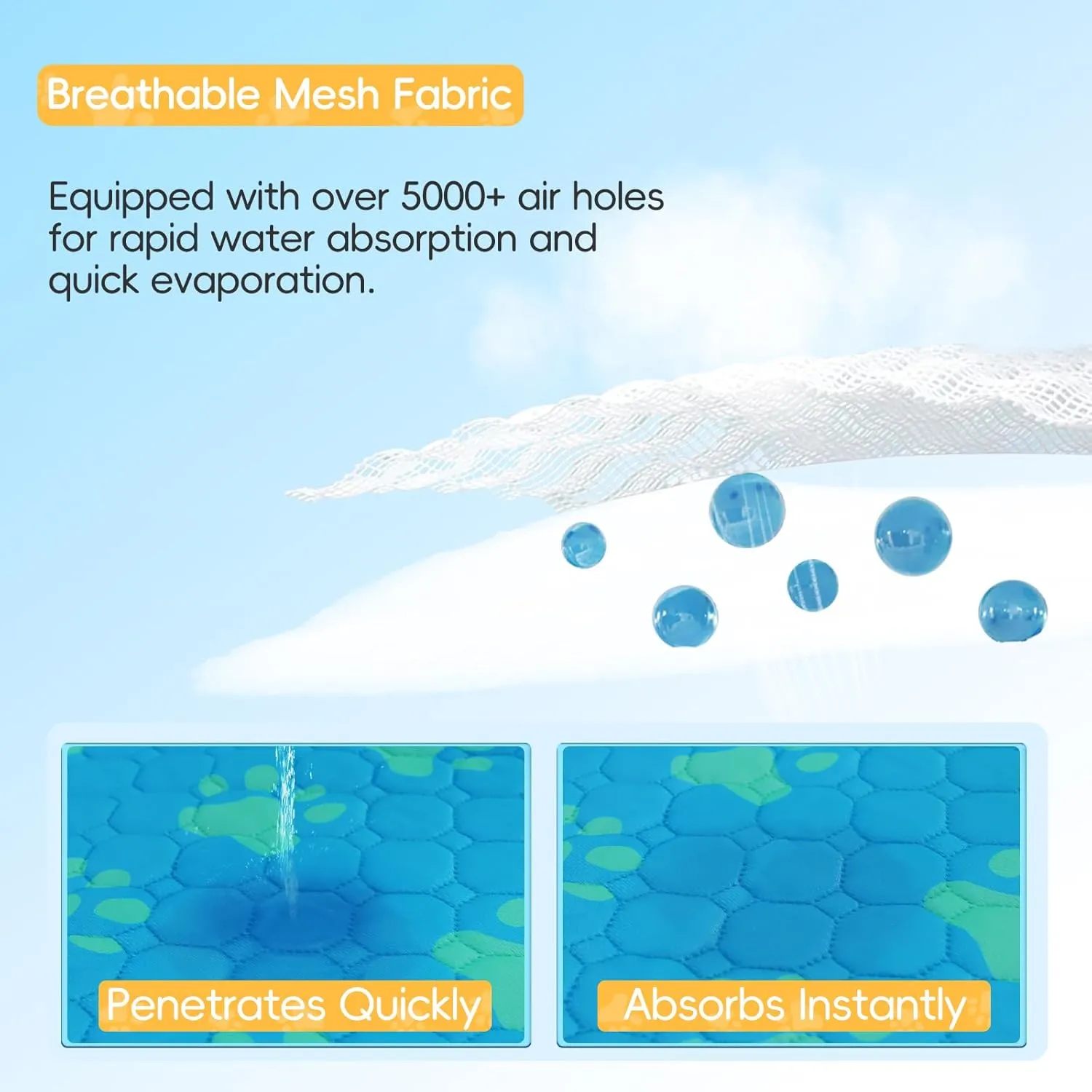 Breathable Mesh Fabric

Equipped with over 5000+ air holes for rapid water absorption and quick evaporation.

Penetrates Quickly

Absorbs Instantly